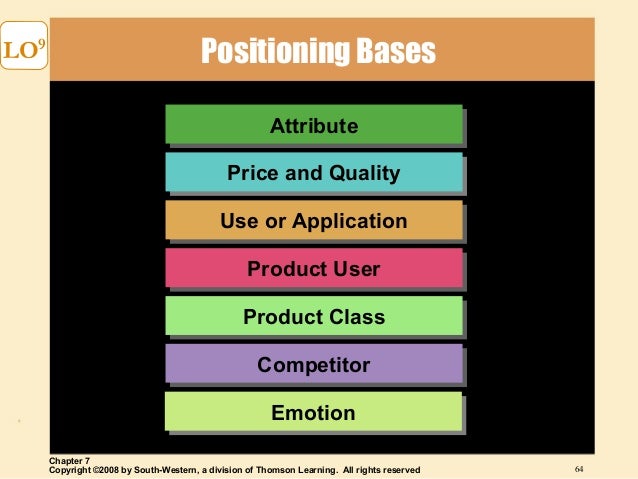 LO$^9$

Positioning Bases

Attribute

Price and Quality

Use or Application

Product User

Product Class

Competitor

Emotion

Chapter 7
Copyright ©2008 by South-Western, a division of Thomson Learning. All rights reserved

64